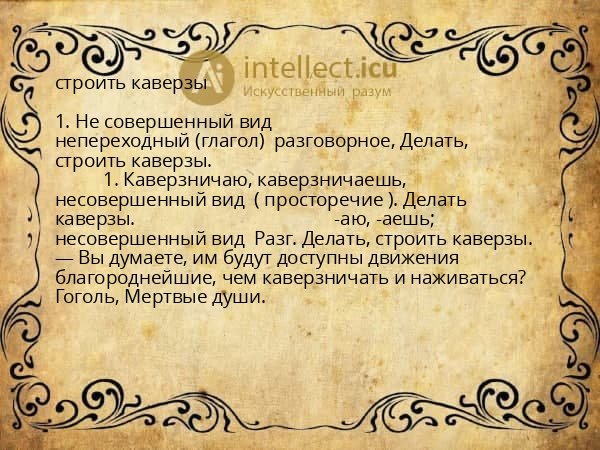 intellect.icu
Искусственный разум

строить каверзы

1. Не совершенный вид непереходный (глагол) разговорное, Делать, строить каверзы.

1. Каверзничаю, каверзничаешь, несовершенный вид ( просторечие ). Делать каверзы. -аю, -аешь; несовершенный вид Разг. Делать, строить каверзы. — Вы думаете, им будут доступны движения благороднейшие, чем каверзничать и наживаться? Гоголь, Мертвые души.